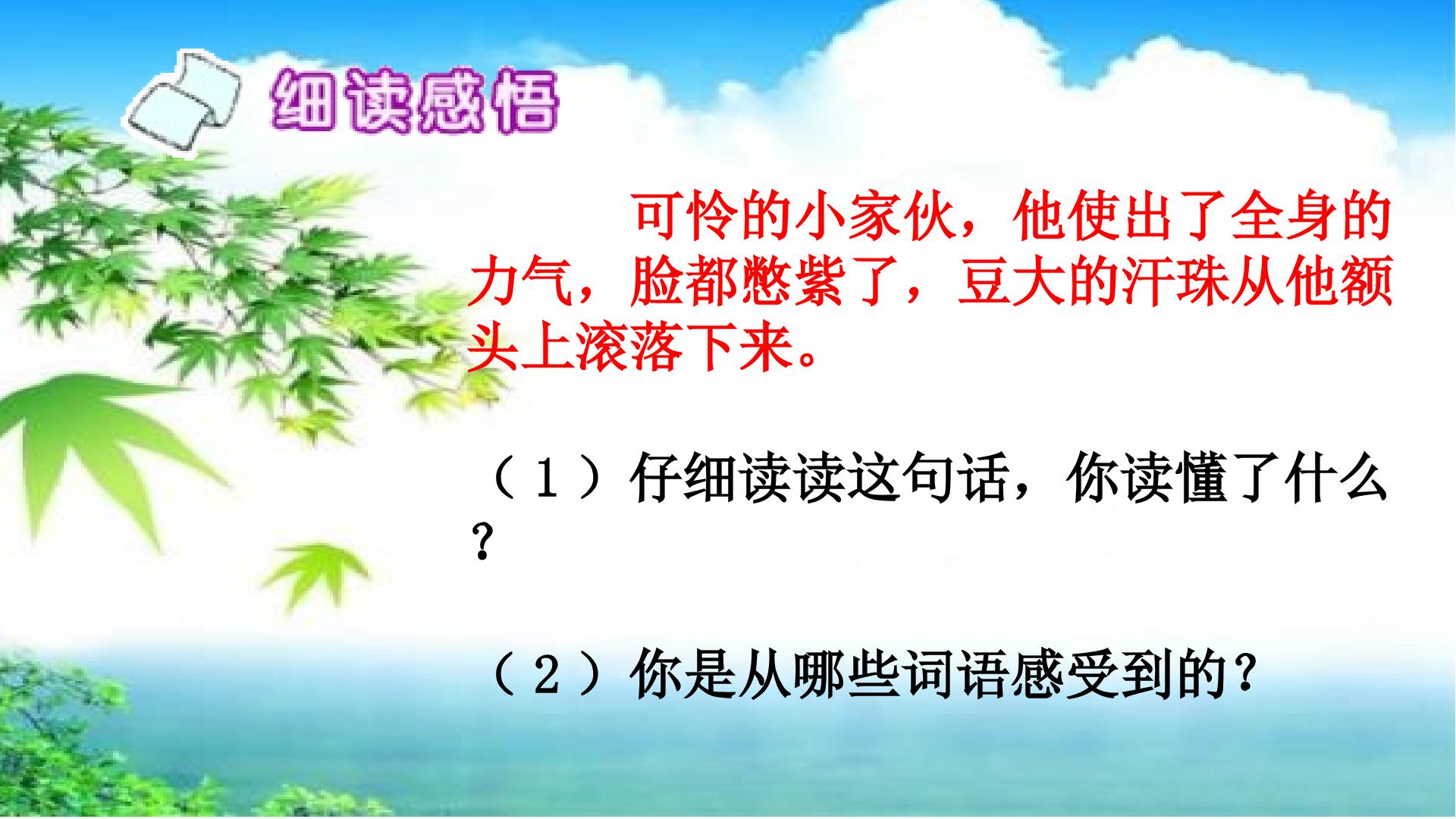 细读感悟

可怜的小家伙，他使出了全身的力气，脸都憋紫了，豆大的汗珠从他额头上滚落下来。

（1）仔细读读这句话，你读懂了什么？

（2）你是从哪些词语感受到的？